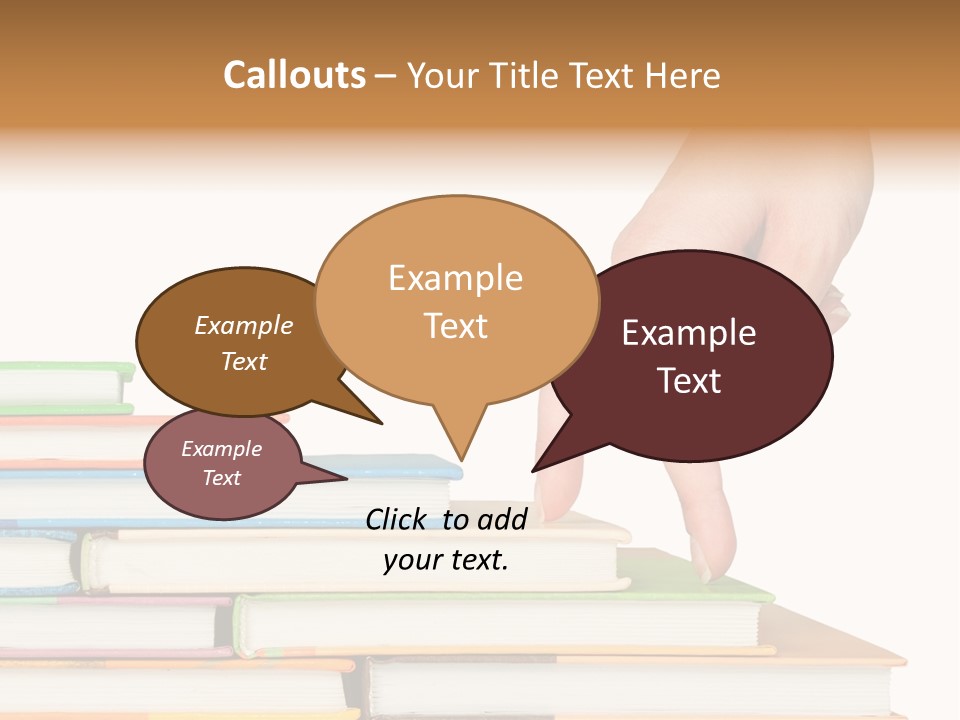 Callouts – Your Title Text Here

Example Text

Example Text

Example Text

Example Text

Click to add your text.